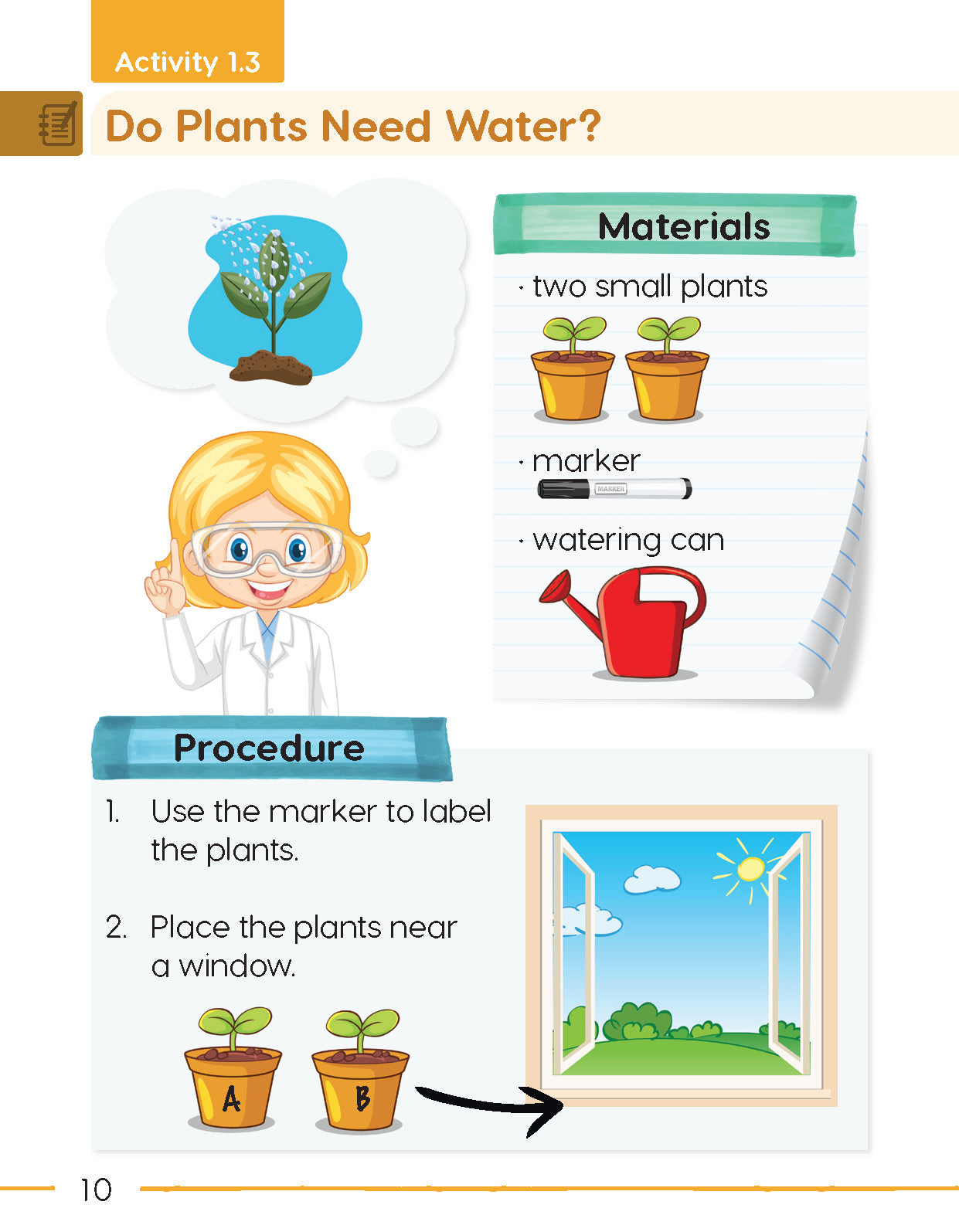 Activity 1.3

Do Plants Need Water?

Materials

· two small plants

· marker

MARKER

· watering can

Procedure

1. Use the marker to label the plants.

2. Place the plants near a window.

A

B

10